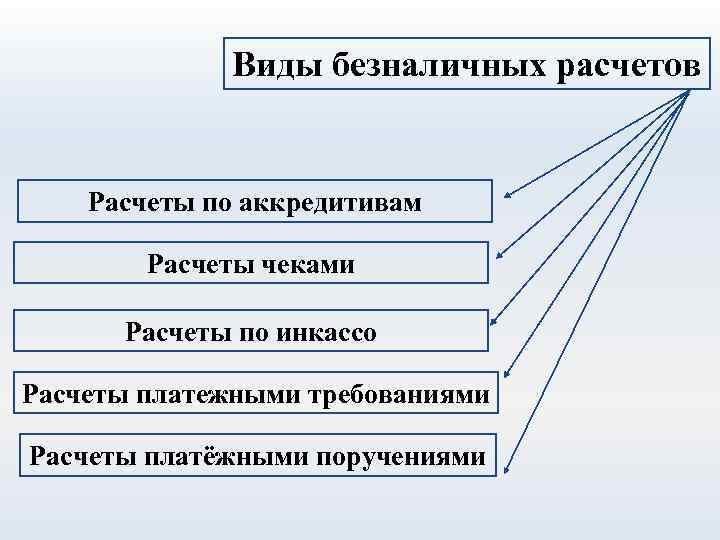 Виды безналичных расчетов

Расчеты по аккредитивам

Расчеты чеками

Расчеты по инкассо

Расчеты платежными требованиями

Расчеты платёжными поручениями